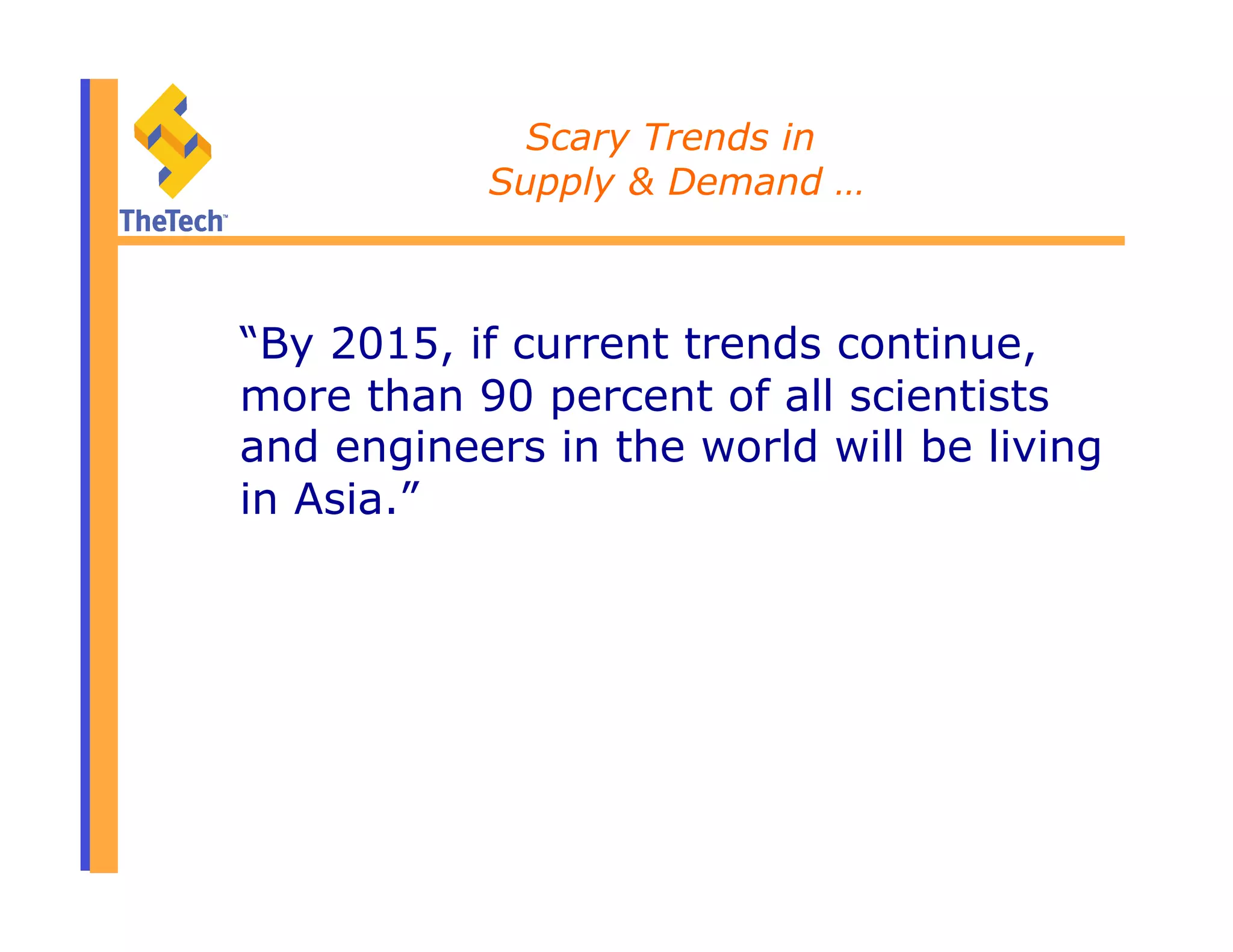 TheTech™

Scary Trends in
Supply & Demand …

“By 2015, if current trends continue, more than 90 percent of all scientists and engineers in the world will be living in Asia.”